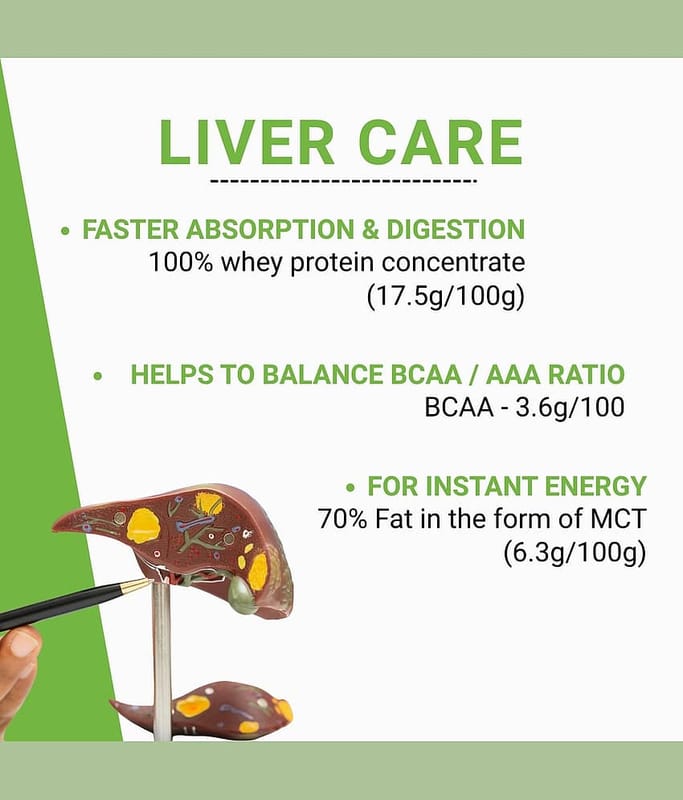 LIVER CARE

• FASTER ABSORPTION & DIGESTION
100% whey protein concentrate (17.5g/100g)

• HELPS TO BALANCE BCAA / AAA RATIO
BCAA - 3.6g/100

• FOR INSTANT ENERGY
70% Fat in the form of MCT (6.3g/100g)